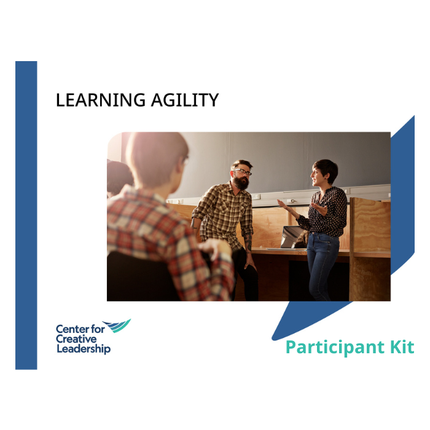 LEARNING AGILITY

Center for Creative Leadership

Participant Kit